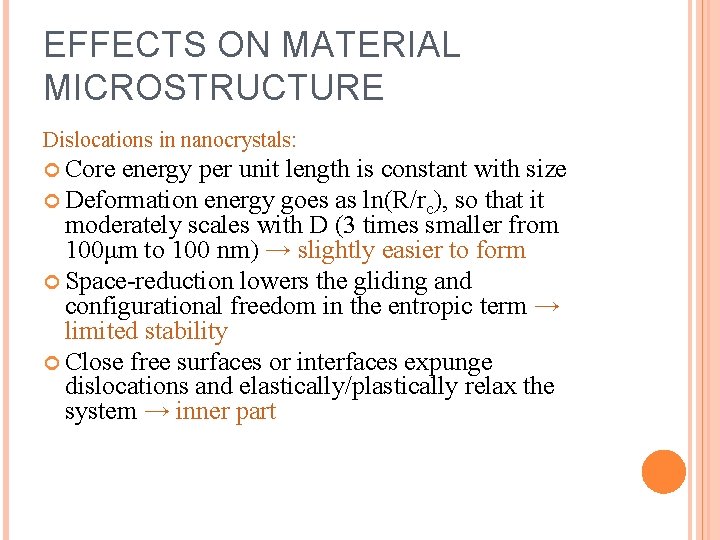 EFFECTS ON MATERIAL MICROSTRUCTURE

Dislocations in nanocrystals:

Core energy per unit length is constant with size

Deformation energy goes as $\ln(R/r_c)$, so that it moderately scales with D (3 times smaller from 100μm to 100 nm) → slightly easier to form

Space-reduction lowers the gliding and configurational freedom in the entropic term → limited stability

Close free surfaces or interfaces expunge dislocations and elastically/plastically relax the system → inner part